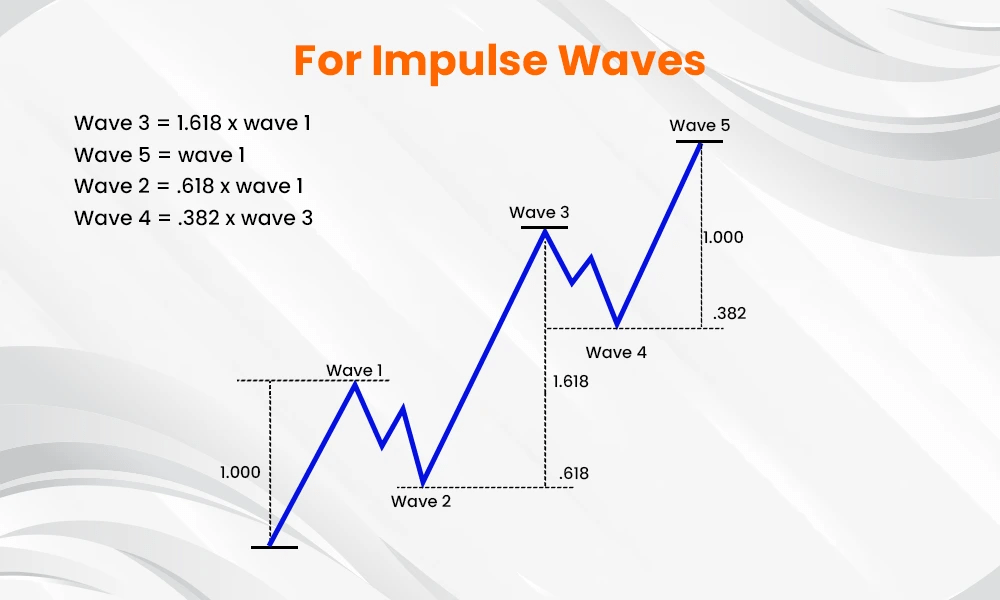 For Impulse Waves

Wave 3 = 1.618 x wave 1
Wave 5 = wave 1
Wave 2 = .618 x wave 1
Wave 4 = .382 x wave 3

Wave 5
Wave 3
1.000
.382
Wave 4
Wave 1
1.618
1.000
.618
Wave 2